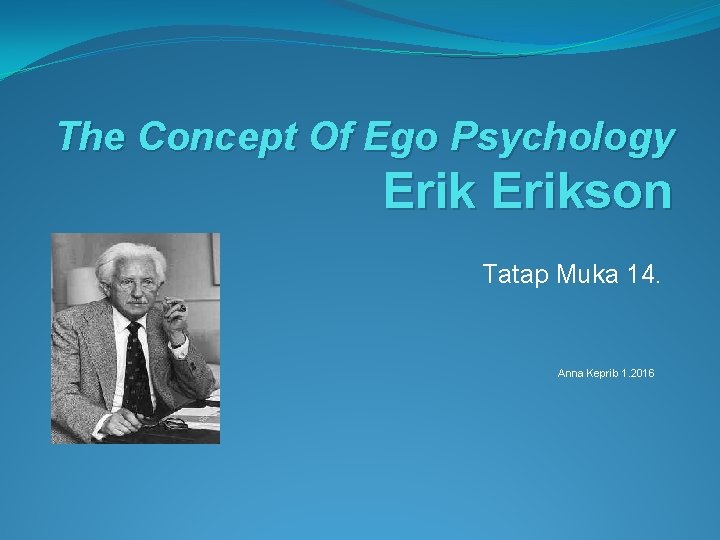 The Concept Of Ego Psychology
Erik Erikson

Tatap Muka 14.

Anna Keprib 1.2016